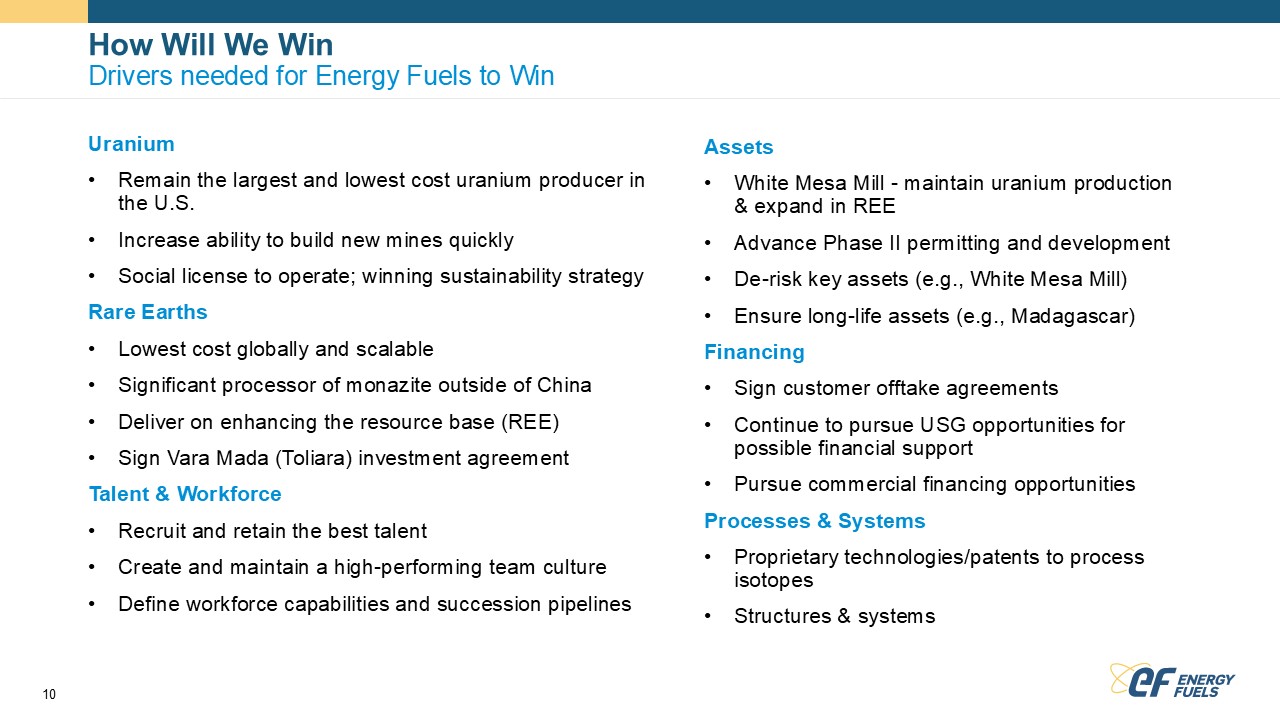 How Will We Win
Drivers needed for Energy Fuels to Win

Uranium
• Remain the largest and lowest cost uranium producer in the U.S.
• Increase ability to build new mines quickly
• Social license to operate; winning sustainability strategy

Rare Earths
• Lowest cost globally and scalable
• Significant processor of monazite outside of China
• Deliver on enhancing the resource base (REE)
• Sign Vara Mada (Toliara) investment agreement

Talent & Workforce
• Recruit and retain the best talent
• Create and maintain a high-performing team culture
• Define workforce capabilities and succession pipelines

Assets
• White Mesa Mill - maintain uranium production & expand in REE
• Advance Phase II permitting and development
• De-risk key assets (e.g., White Mesa Mill)
• Ensure long-life assets (e.g., Madagascar)

Financing
• Sign customer offtake agreements
• Continue to pursue USG opportunities for possible financial support
• Pursue commercial financing opportunities

Processes & Systems
• Proprietary technologies/patents to process isotopes
• Structures & systems

10

EF ENERGY FUELS